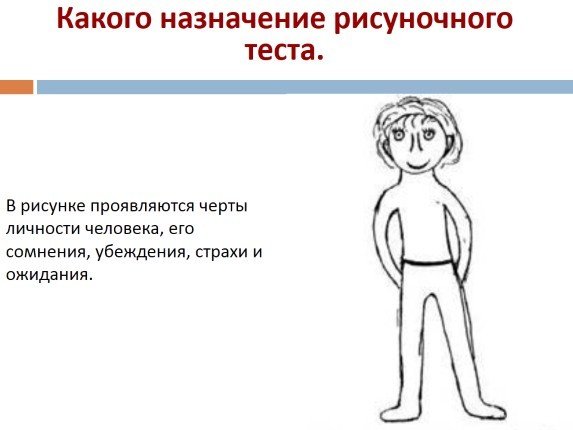 Какого назначение рисуночного теста.

В рисунке проявляются черты личности человека, его сомнения, убеждения, страхи и ожидания.